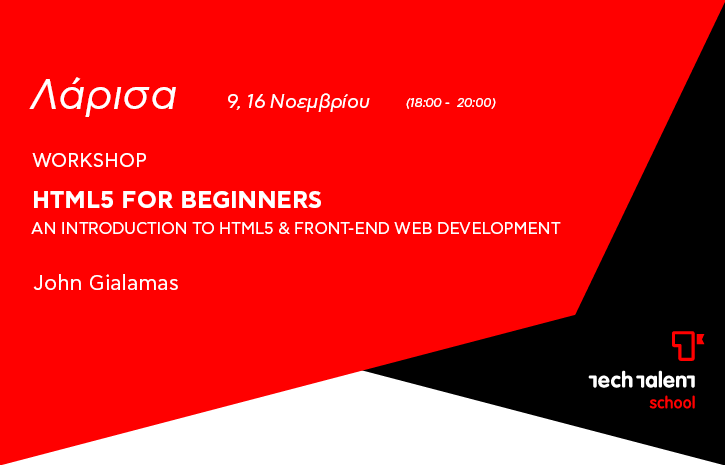 Λάρισα 9, 16 Νοεμβρίου (18:00 - 20:00)

WORKSHOP

HTML5 FOR BEGINNERS

AN INTRODUCTION TO HTML5 & FRONT-END WEB DEVELOPMENT

John Gialamas

tech talent school